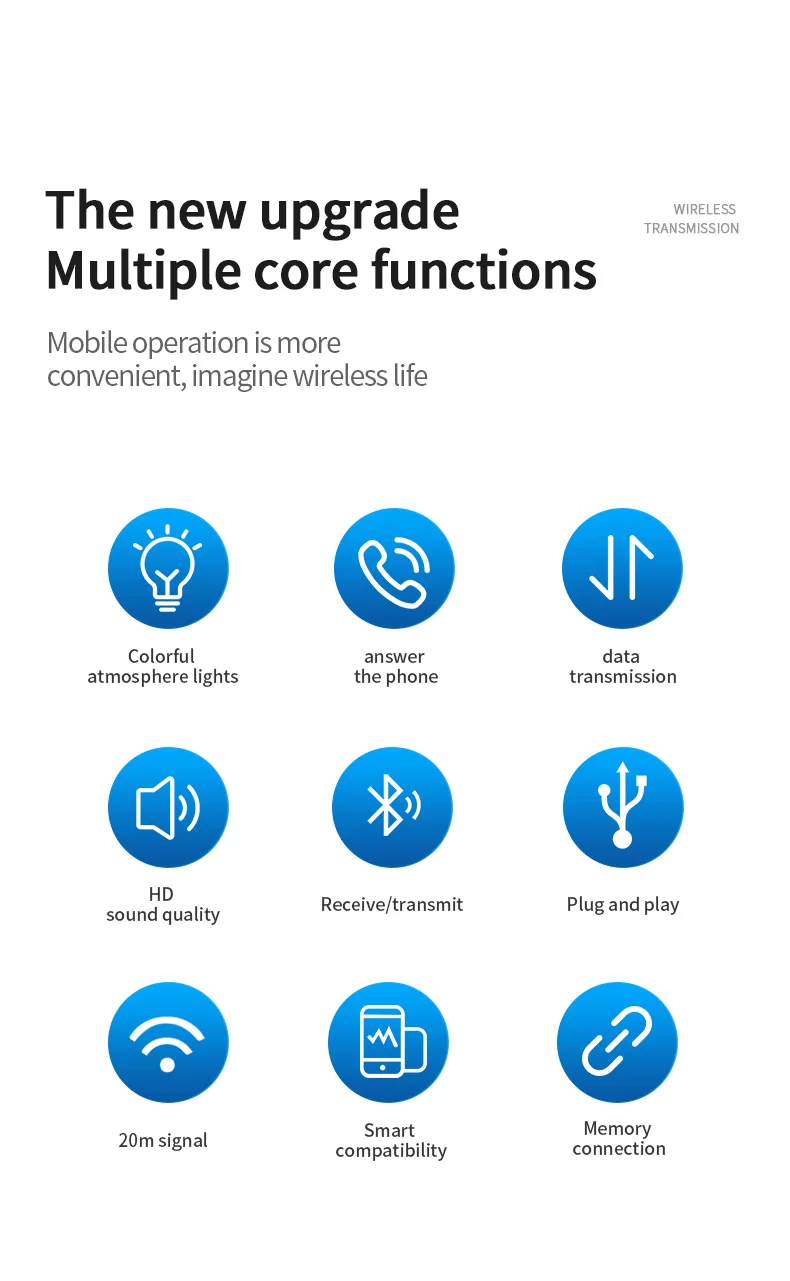 The new upgrade
Multiple core functions

WIRELESS
TRANSMISSION

Mobile operation is more convenient, imagine wireless life

Colorful
atmosphere lights

answer
the phone

data
transmission

HD
sound quality

Receive/transmit

Plug and play

20m signal

Smart
compatibility

Memory
connection